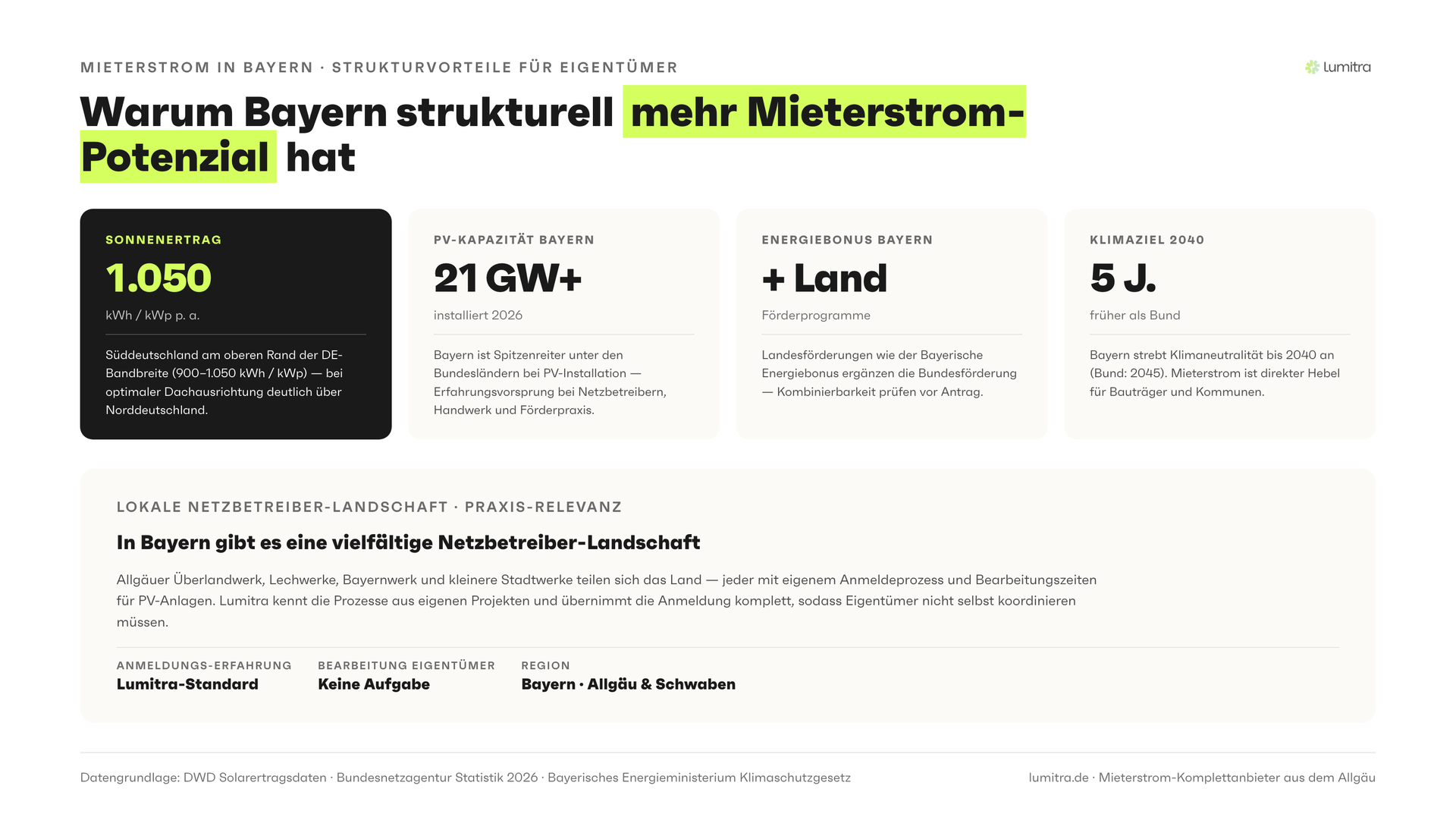 MIETERSTROM IN BAYERN · STRUKTURVORTEILE FÜR EIGENTÜMER

lumitra

Warum Bayern strukturell mehr Mieterstrom-Potenzial hat

SONNENERTRAG
1.050
kWh / kWp p. a.
Süddeutschland am oberen Rand der DE-Bandbreite (900–1.050 kWh / kWp) — bei optimaler Dachausrichtung deutlich über Norddeutschland.

PV-KAPAZITÄT BAYERN
21 GW+
installiert 2026
Bayern ist Spitzenreiter unter den Bundesländern bei PV-Installation — Erfahrungsvorsprung bei Netzbetreibern, Handwerk und Förderpraxis.

ENERGIEBONUS BAYERN
+ Land
Förderprogramme
Landesförderungen wie der Bayerische Energiebonus ergänzen die Bundesförderung — Kombinierbarkeit prüfen vor Antrag.

KLIMAZIEL 2040
5 J.
früher als Bund
Bayern strebt Klimaneutralität bis 2040 an (Bund: 2045). Mieterstrom ist direkter Hebel für Bauträger und Kommunen.

LOKALE NETZBETREIBER-LANDSCHAFT · PRAXIS-RELEVANZ

In Bayern gibt es eine vielfältige Netzbetreiber-Landschaft

Allgäuer Überlandwerk, Lechwerke, Bayernwerk und kleinere Stadtwerke teilen sich das Land — jeder mit eigenem Anmeldeprozess und Bearbeitungszeiten für PV-Anlagen. Lumitra kennt die Prozesse aus eigenen Projekten und übernimmt die Anmeldung komplett, sodass Eigentümer nicht selbst koordinieren müssen.

ANMELDUNGS-ERFAHRUNG
Lumitra-Standard

BEARBEITUNG EIGENTÜMER
Keine Aufgabe

REGION
Bayern · Allgäu & Schwaben

Datengrundlage: DWD Solarertragsdaten · Bundesnetzagentur Statistik 2026 · Bayerisches Energieministerium Klimaschutzgesetz

lumitra.de · Mieterstrom-Komplettanbieter aus dem Allgäu